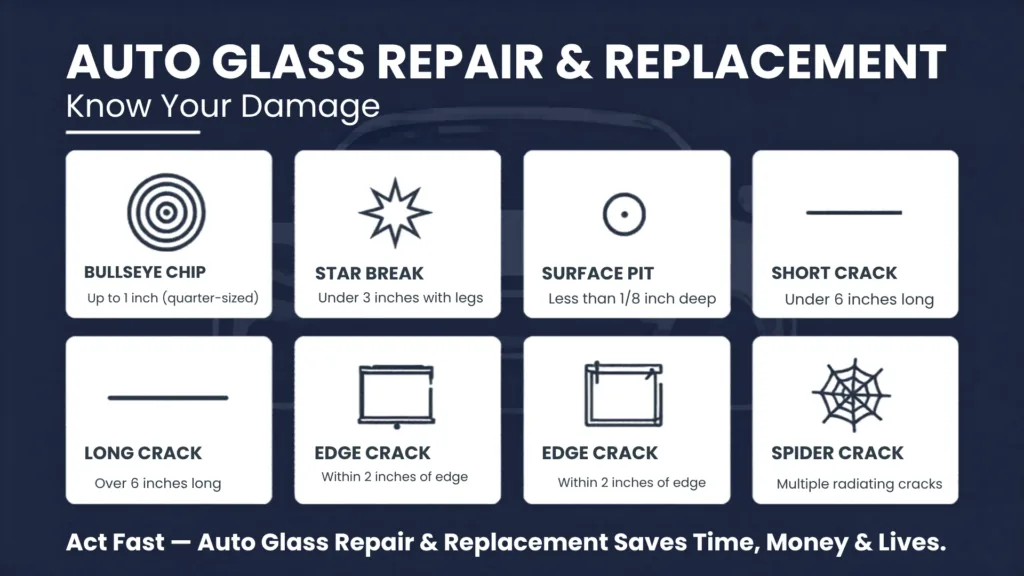 AUTO GLASS REPAIR & REPLACEMENT
Know Your Damage

BULLSEYE CHIP
Up to 1 inch (quarter-sized)

STAR BREAK
Under 3 inches with legs

SURFACE PIT
Less than 1/8 inch deep

SHORT CRACK
Under 6 inches long

LONG CRACK
Over 6 inches long

EDGE CRACK
Within 2 inches of edge

EDGE CRACK
Within 2 inches of edge

SPIDER CRACK
Multiple radiating cracks

Act Fast — Auto Glass Repair & Replacement Saves Time, Money & Lives.